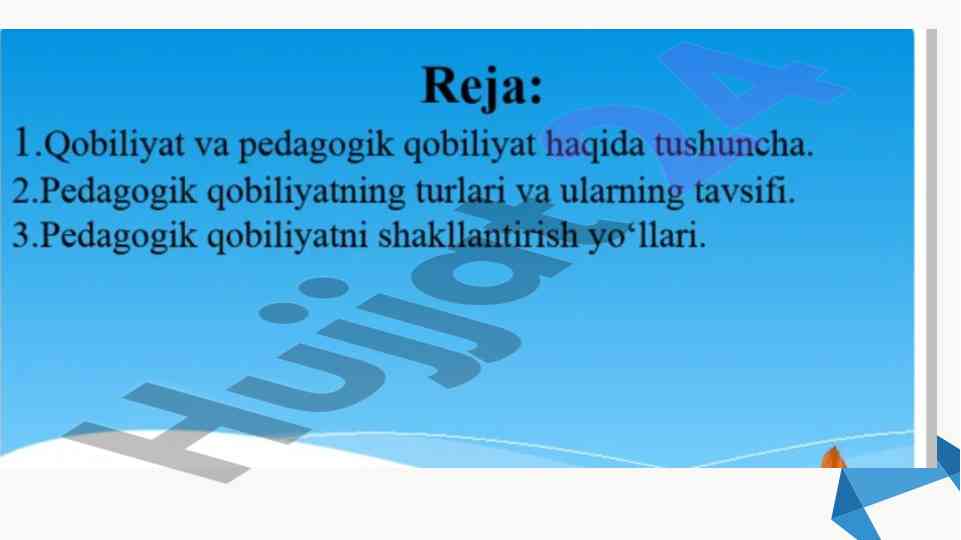 Reja:

1.Qobiliyat va pedagogik qobiliyat haqida tushuncha.

2.Pedagogik qobiliyatning turlari va ularning tavsifi.

3.Pedagogik qobiliyatni shakllantirish yo‘llari.

Hujjat24